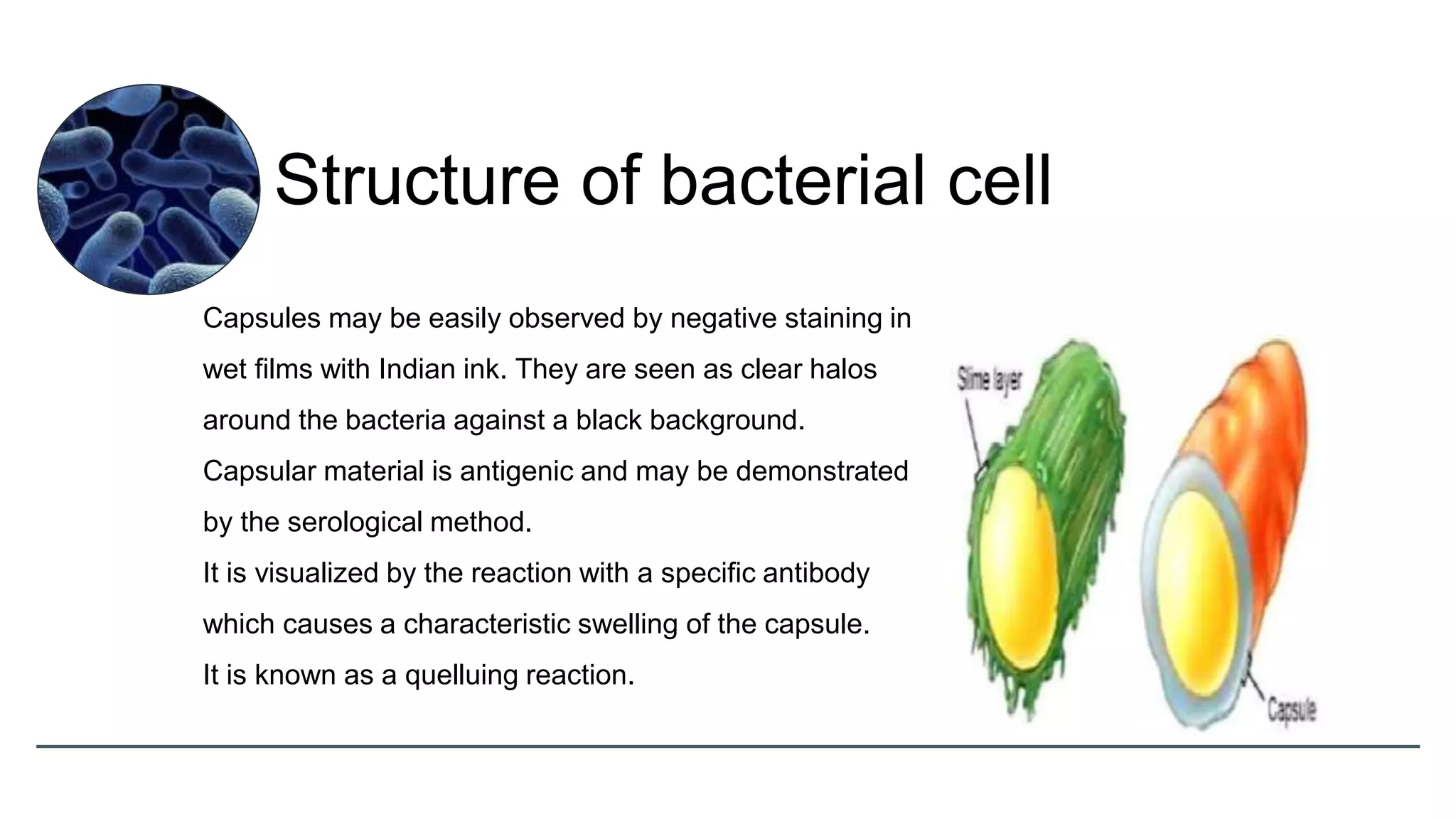 Structure of bacterial cell

Capsules may be easily observed by negative staining in wet films with Indian ink. They are seen as clear halos around the bacteria against a black background.
Capsular material is antigenic and may be demonstrated by the serological method.
It is visualized by the reaction with a specific antibody which causes a characteristic swelling of the capsule.
It is known as a quelluing reaction.

Slime layer

Capsule